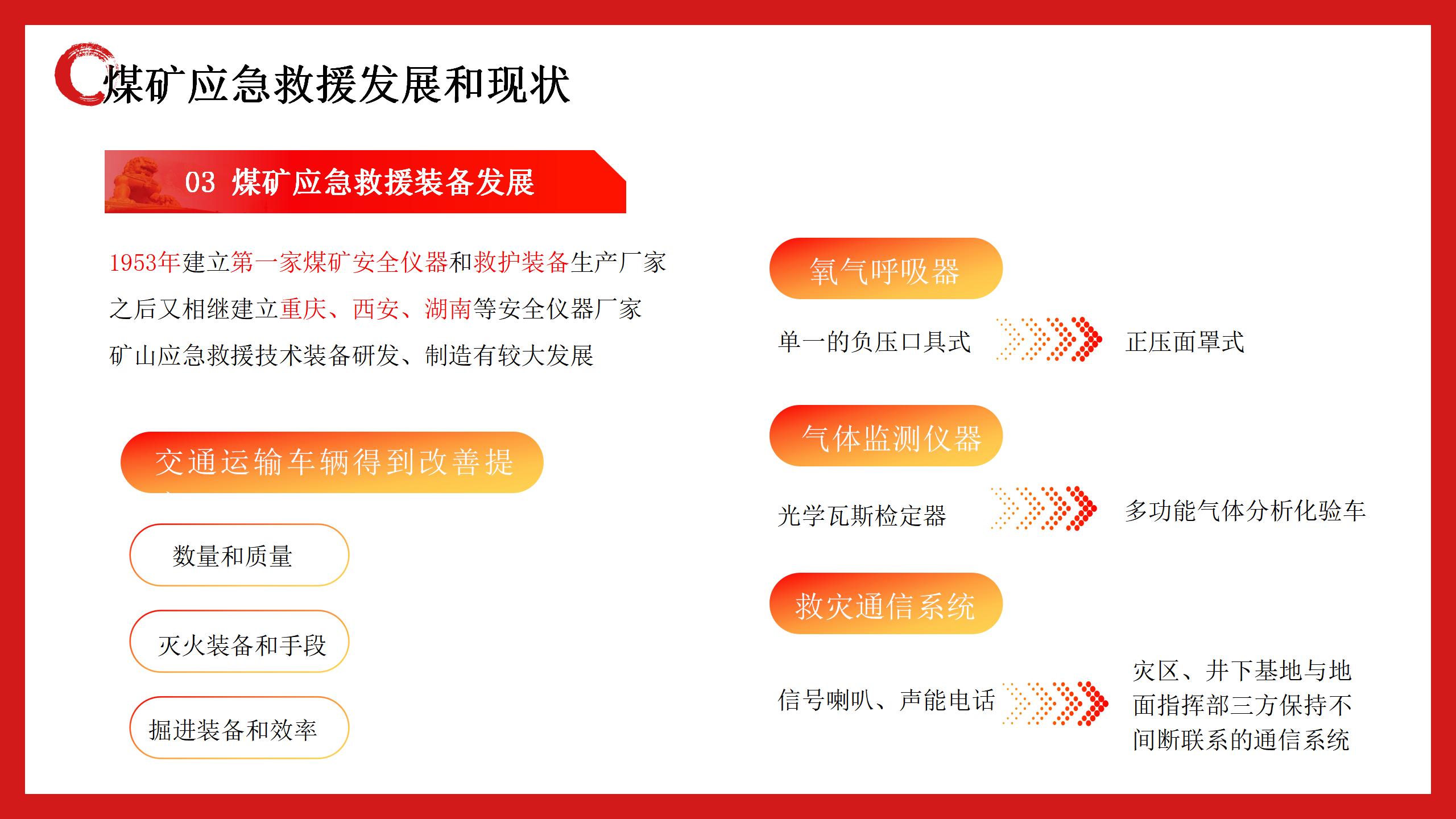 煤矿应急救援发展和现状

03 煤矿应急救援装备发展

1953年建立第一家煤矿安全仪器和救护装备生产厂家

之后又相继建立重庆、西安、湖南等安全仪器厂家

矿山应急救援技术装备研发、制造有较大发展

交通运输车辆得到改善提

数量和质量

灭火装备和手段

掘进装备和效率

氧气呼吸器

单一的负压口具式

正压面罩式

气体监测仪器

光学瓦斯检定器

多功能气体分析化验车

救灾通信系统

信号喇叭、声能电话

灾区、井下基地与地面指挥部三方保持不间断联系的通信系统